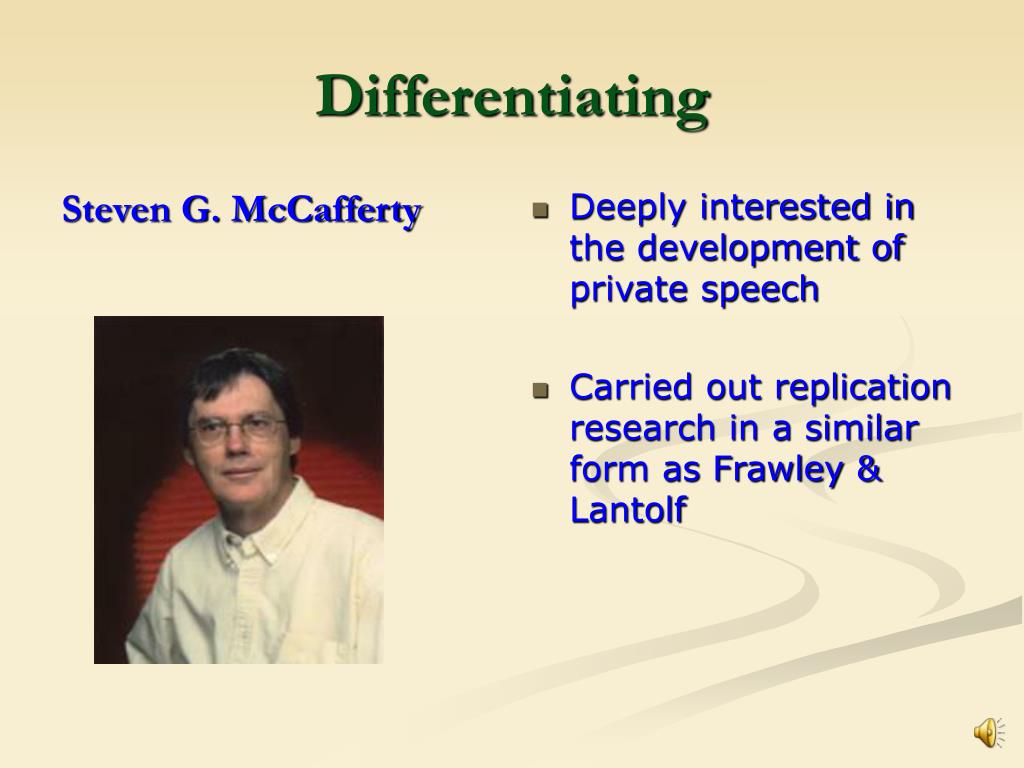 Differentiating

Steven G. McCafferty

- Deeply interested in the development of private speech

- Carried out replication research in a similar form as Frawley & Lantolf